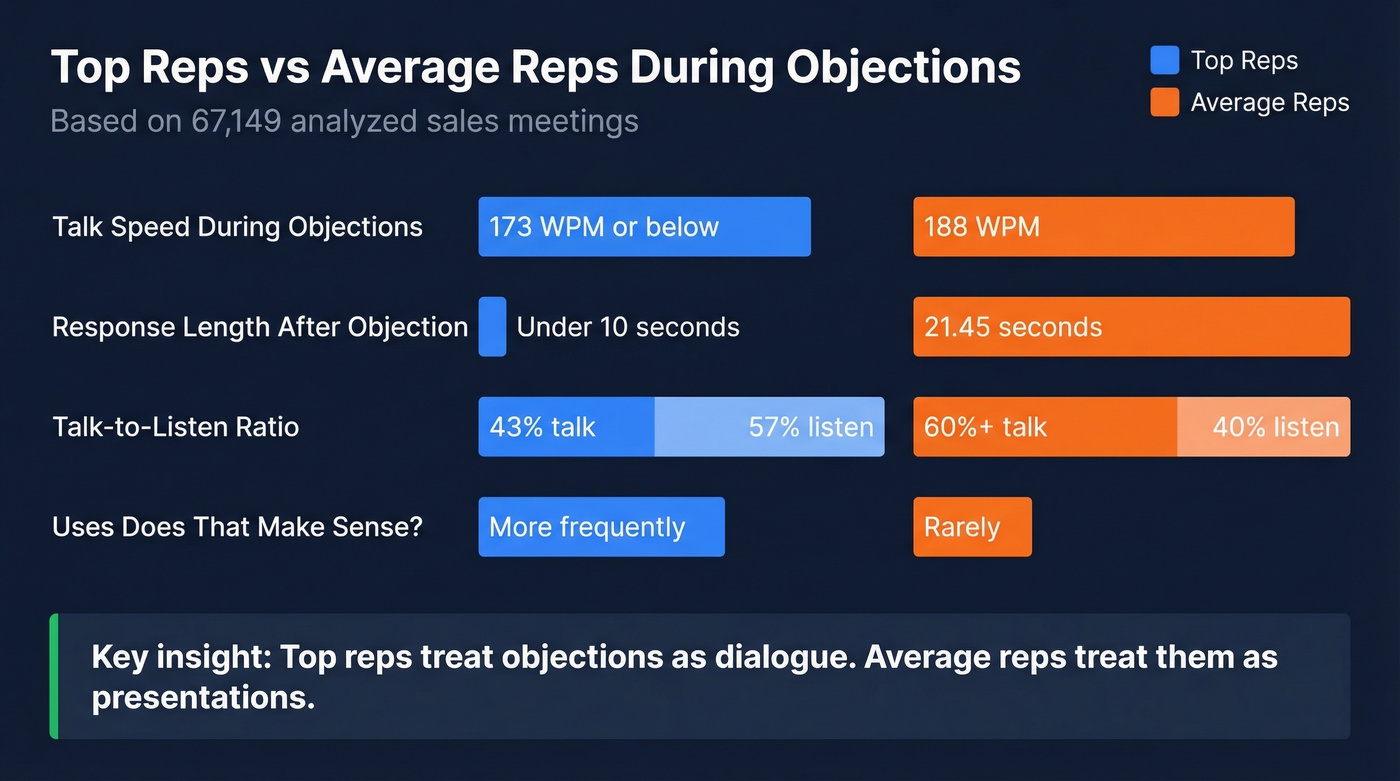 Top Reps vs Average Reps During Objections

Based on 67,149 analyzed sales meetings

Top Reps
Average Reps

Talk Speed During Objections
173 WPM or below
188 WPM

Response Length After Objection
Under 10 seconds
21.45 seconds

Talk-to-Listen Ratio
43% talk
57% listen
60%+ talk
40% listen

Uses Does That Make Sense?
More frequently
Rarely

Key insight: Top reps treat objections as dialogue. Average reps treat them as presentations.